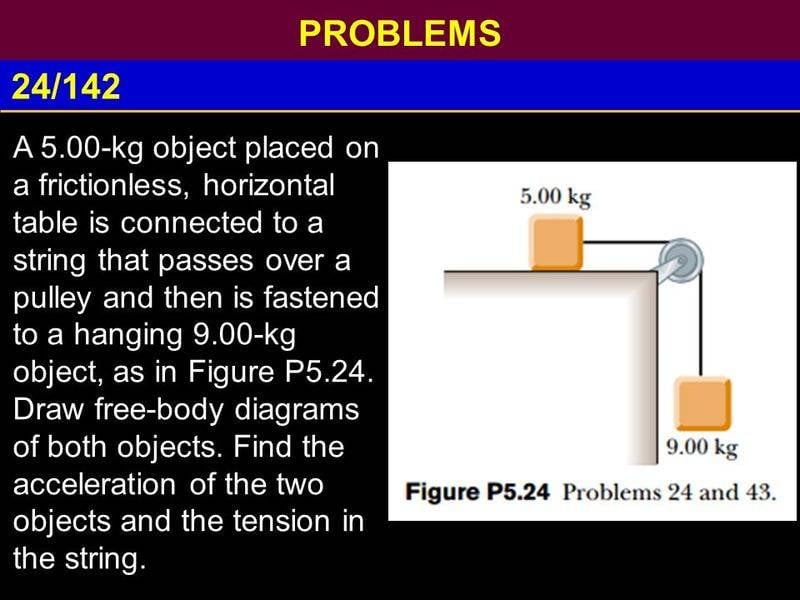 PROBLEMS

24/142

A 5.00-kg object placed on a frictionless, horizontal table is connected to a string that passes over a pulley and then is fastened to a hanging 9.00-kg object, as in Figure P5.24. Draw free-body diagrams of both objects. Find the acceleration of the two objects and the tension in the string.

5.00 kg

9.00 kg

Figure P5.24 Problems 24 and 43.